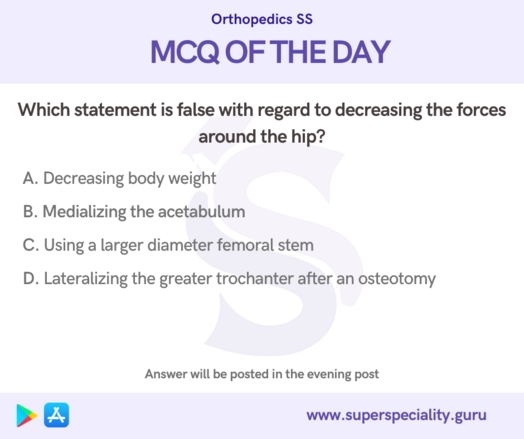 Orthopedics SS

MCQ OF THE DAY

Which statement is false with regard to decreasing the forces around the hip?

A. Decreasing body weight

B. Medializing the acetabulum

C. Using a larger diameter femoral stem

D. Lateralizing the greater trochanter after an osteotomy

Answer will be posted in the evening post

www.superspeciality.guru